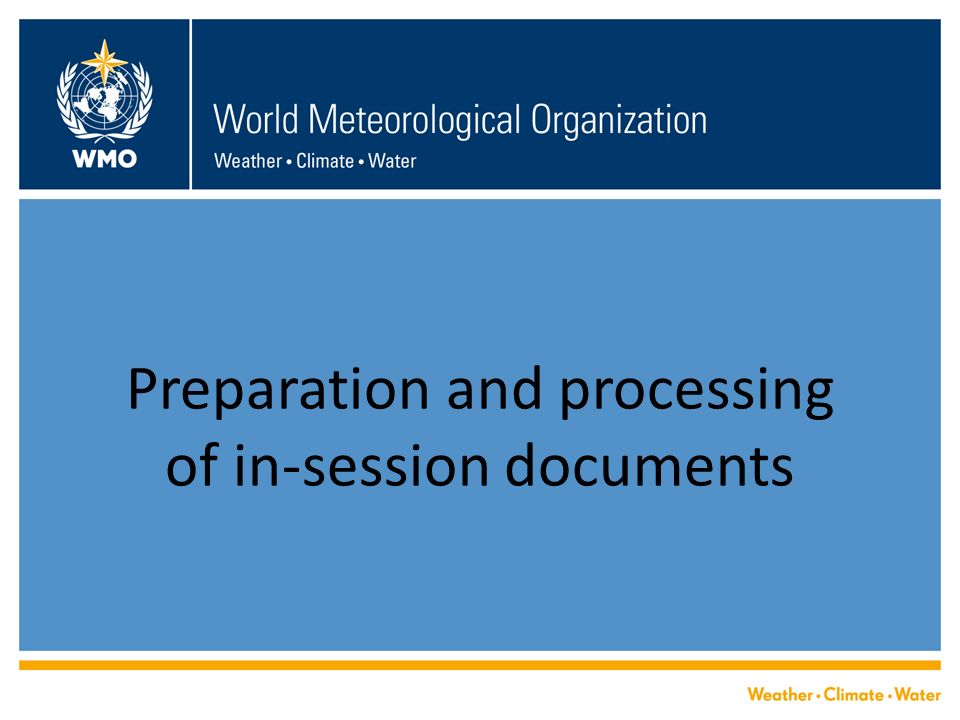 WMO

World Meteorological Organization
Weather • Climate • Water

Preparation and processing of in-session documents

Weather • Climate • Water